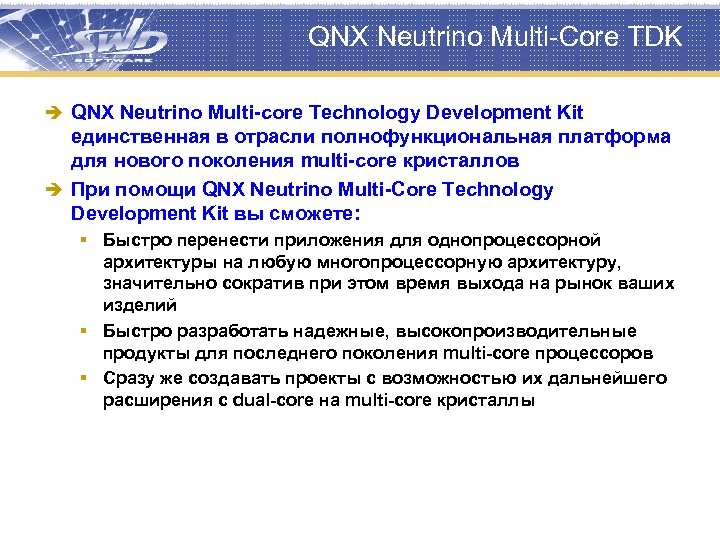 SWD SOFTWARE

QNX Neutrino Multi-Core TDK

➔ QNX Neutrino Multi-core Technology Development Kit единственная в отрасли полнофункциональная платформа для нового поколения multi-core кристаллов

➔ При помощи QNX Neutrino Multi-Core Technology Development Kit вы сможете:

▪ Быстро перенести приложения для однопроцессорной архитектуры на любую многопроцессорную архитектуру, значительно сократив при этом время выхода на рынок ваших изделий

▪ Быстро разработать надежные, высокопроизводительные продукты для последнего поколения multi-core процессоров

▪ Сразу же создавать проекты с возможностью их дальнейшего расширения с dual-core на multi-core кристаллы